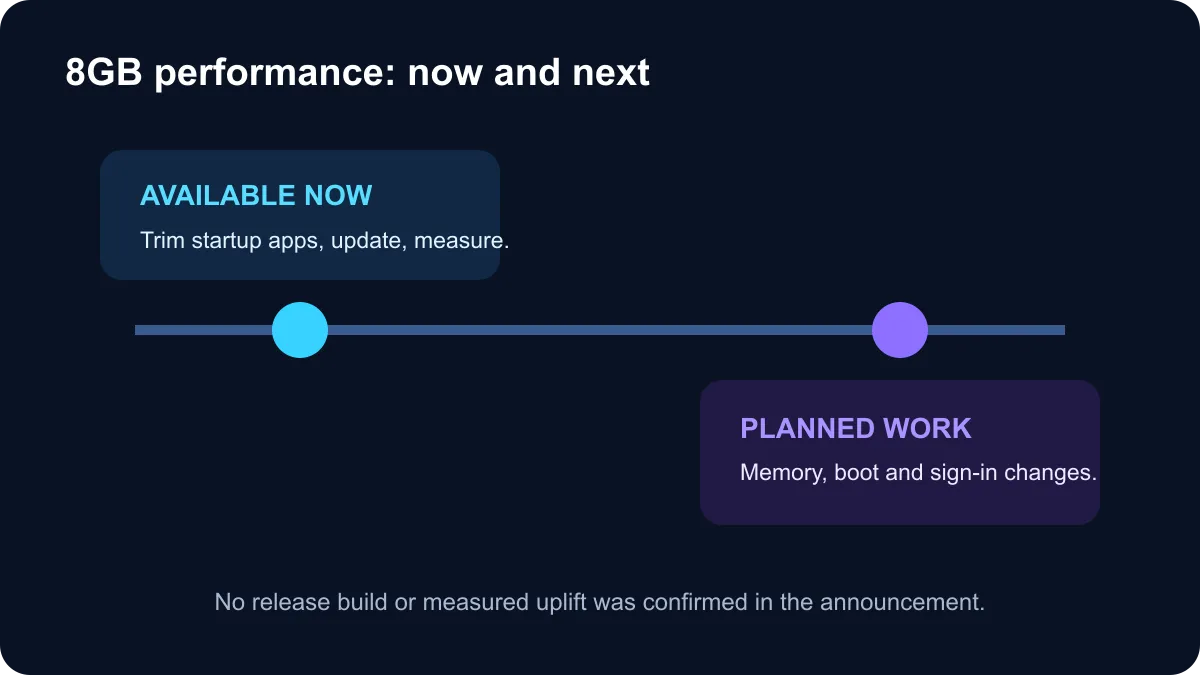 8GB performance: now and next

AVAILABLE NOW

Trim startup apps, update, measure.

PLANNED WORK

Memory, boot and sign-in changes.

No release build or measured uplift was confirmed in the announcement.